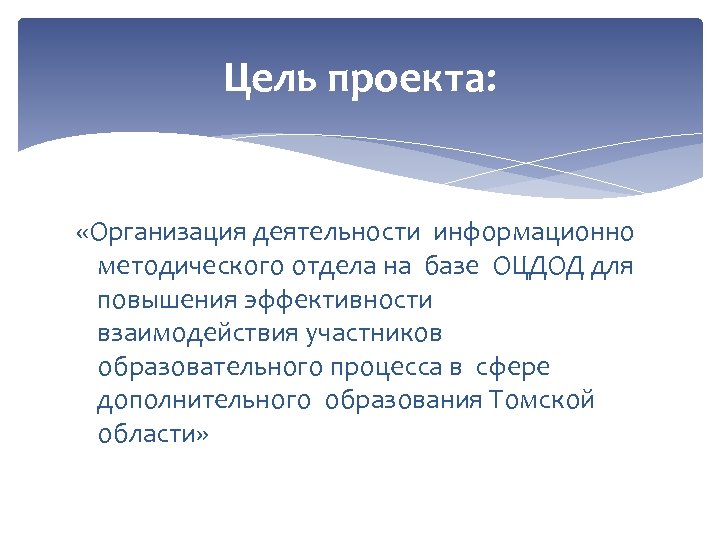 Цель проекта:

«Организация деятельности информационно методического отдела на базе ОЦДОД для повышения эффективности взаимодействия участников образовательного процесса в сфере дополнительного образования Томской области»